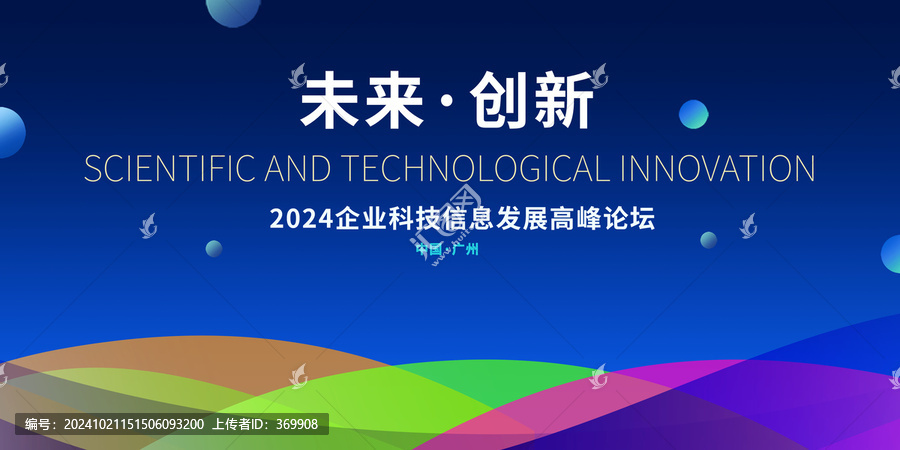 未来·创新
SCIENTIFIC AND TECHNOLOGICAL INNOVATION
2024企业科技信息发展高峰论坛
中国·广州

编号：20241021151506093200 上传者ID：369908